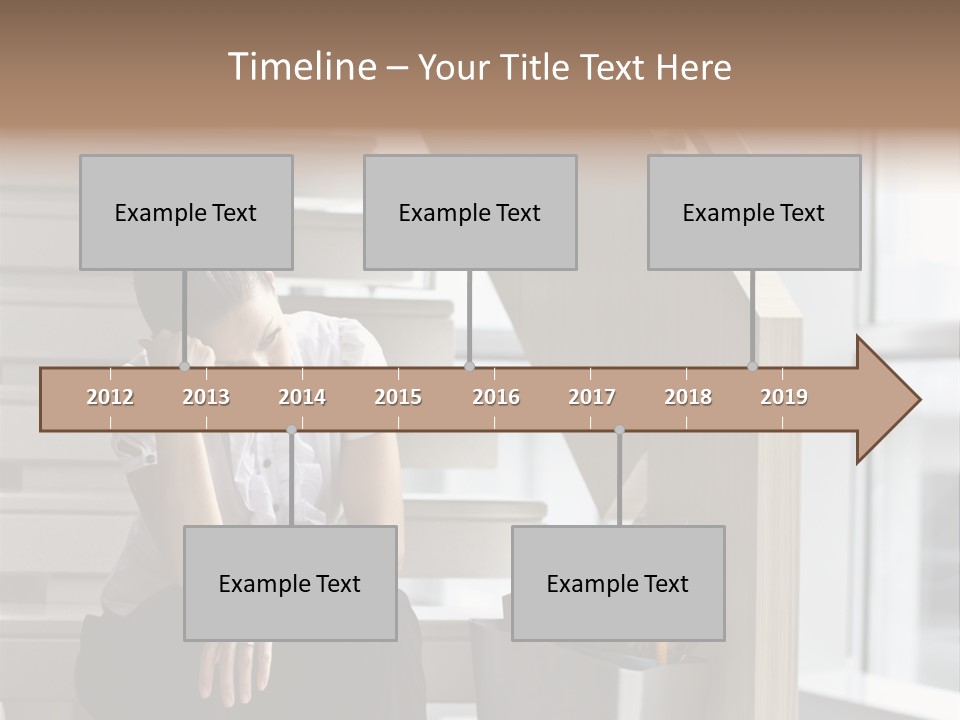 Timeline – Your Title Text Here

Example Text

Example Text

Example Text

2012 2013 2014 2015 2016 2017 2018 2019

Example Text

Example Text